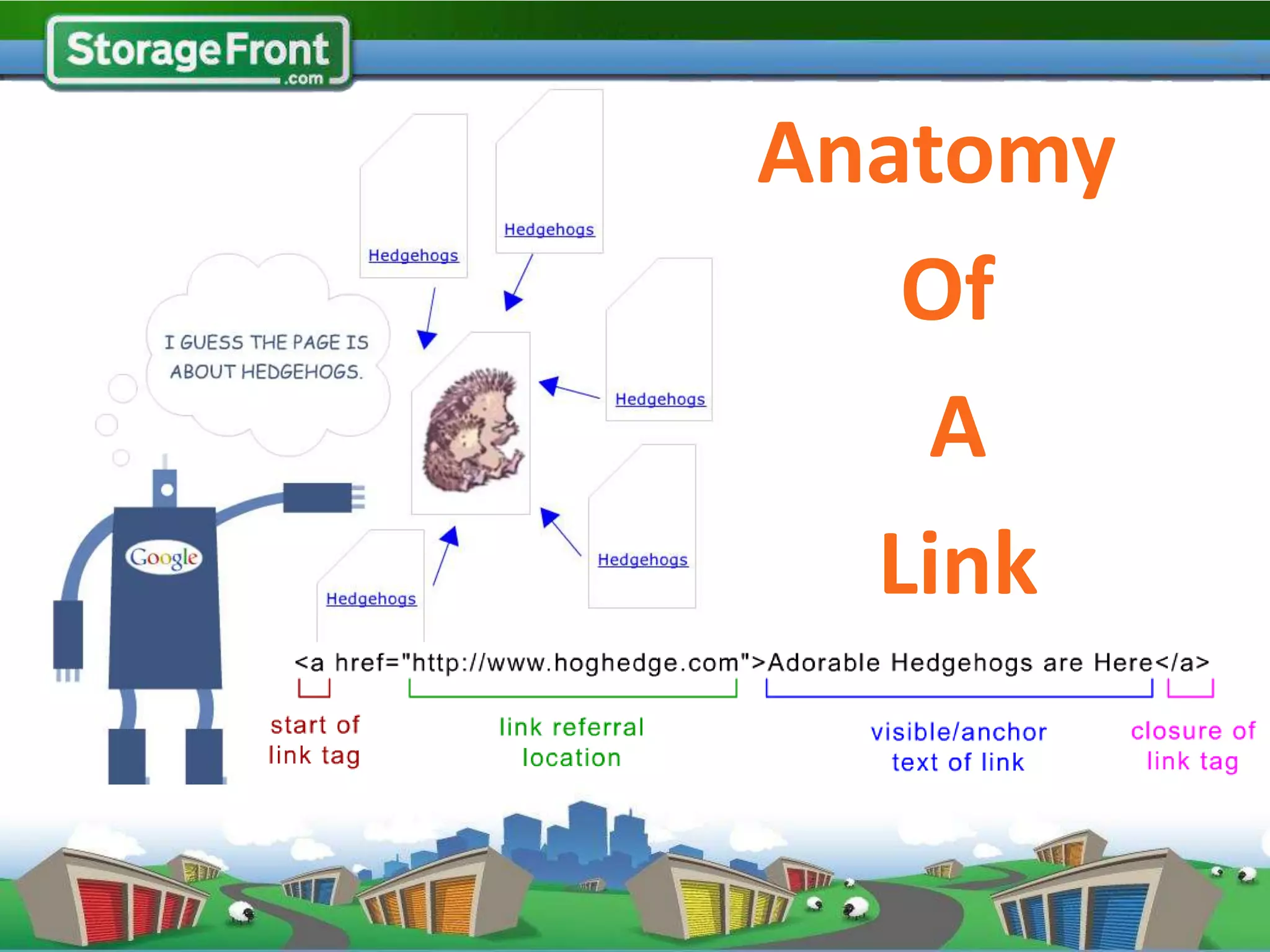 StorageFront
.com

Anatomy Of A Link

Hedgehogs

Hedgehogs

I GUESS THE PAGE IS ABOUT HEDGEHOGS.

Hedgehogs

Google

Hedgehogs

Hedgehogs

<a href="http://www.hoghedge.com">Adorable Hedgehogs are Here</a>

start of link tag

link referral location

visible/anchor text of link

closure of link tag